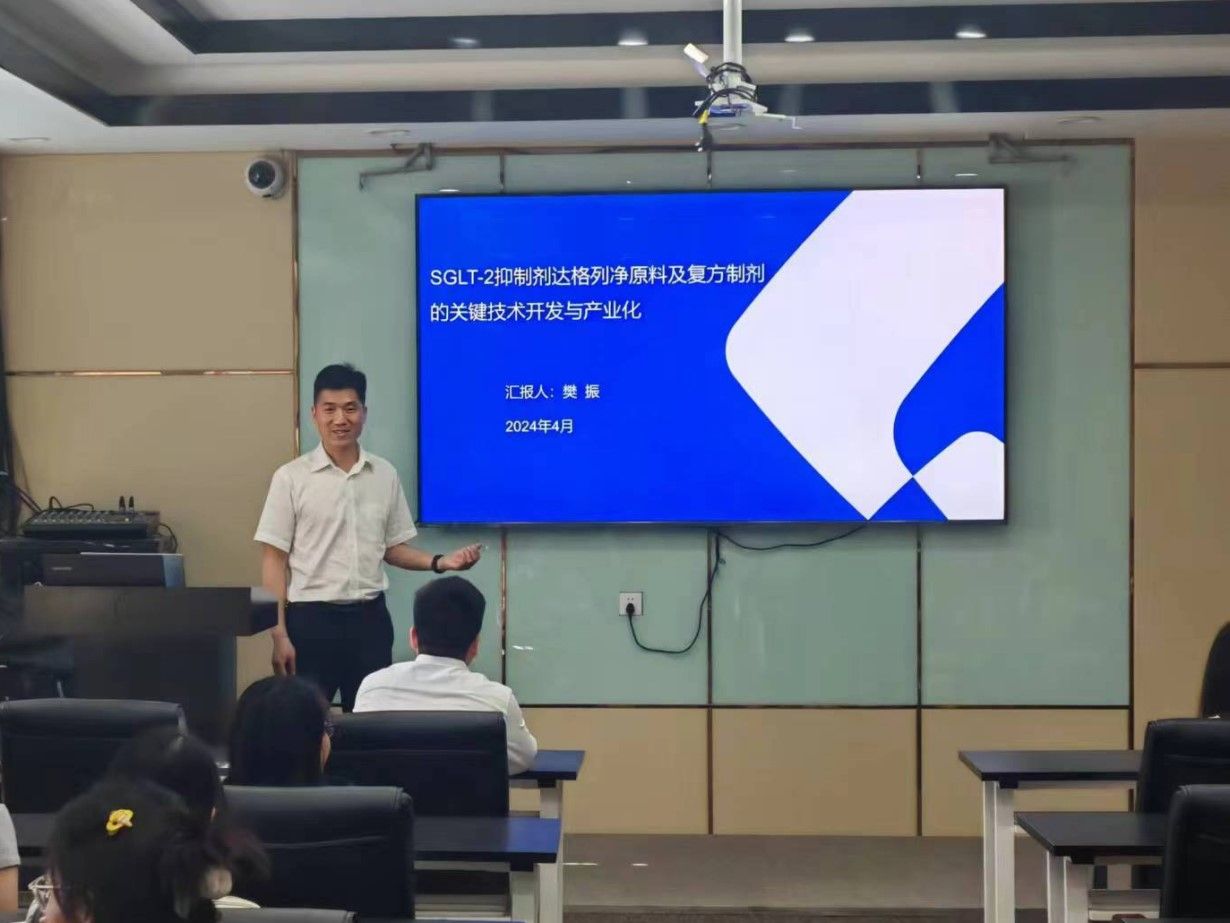 SGLT-2抑制剂达格列净原料及复方制剂的关键技术开发与产业化

汇报人：樊 振

2024年4月